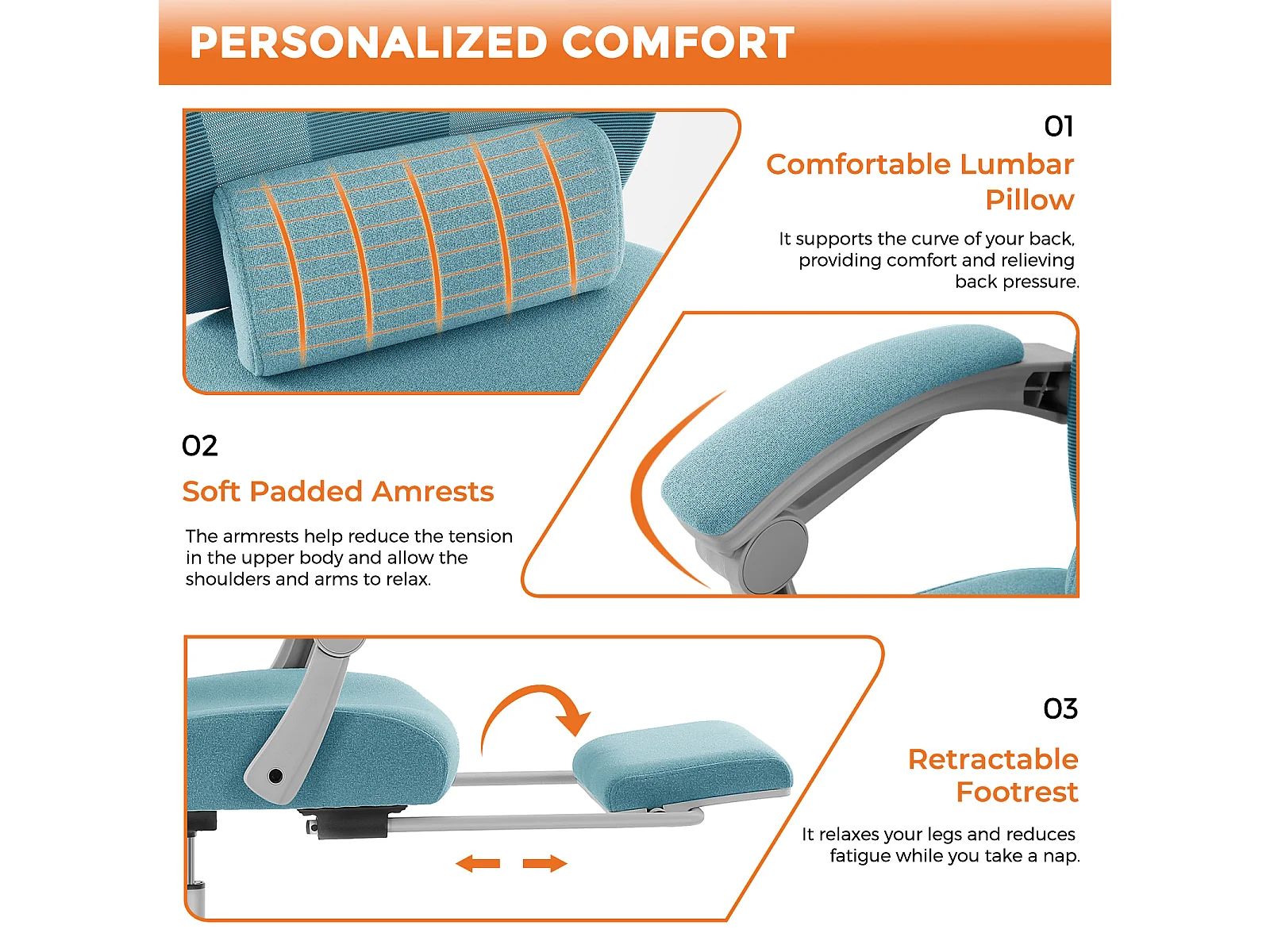 PERSONALIZED COMFORT

01

Comfortable Lumbar Pillow

It supports the curve of your back, providing comfort and relieving back pressure.

02

Soft Padded Amrests

The armrests help reduce the tension in the upper body and allow the shoulders and arms to relax.

03

Retractable Footrest

It relaxes your legs and reduces fatigue while you take a nap.